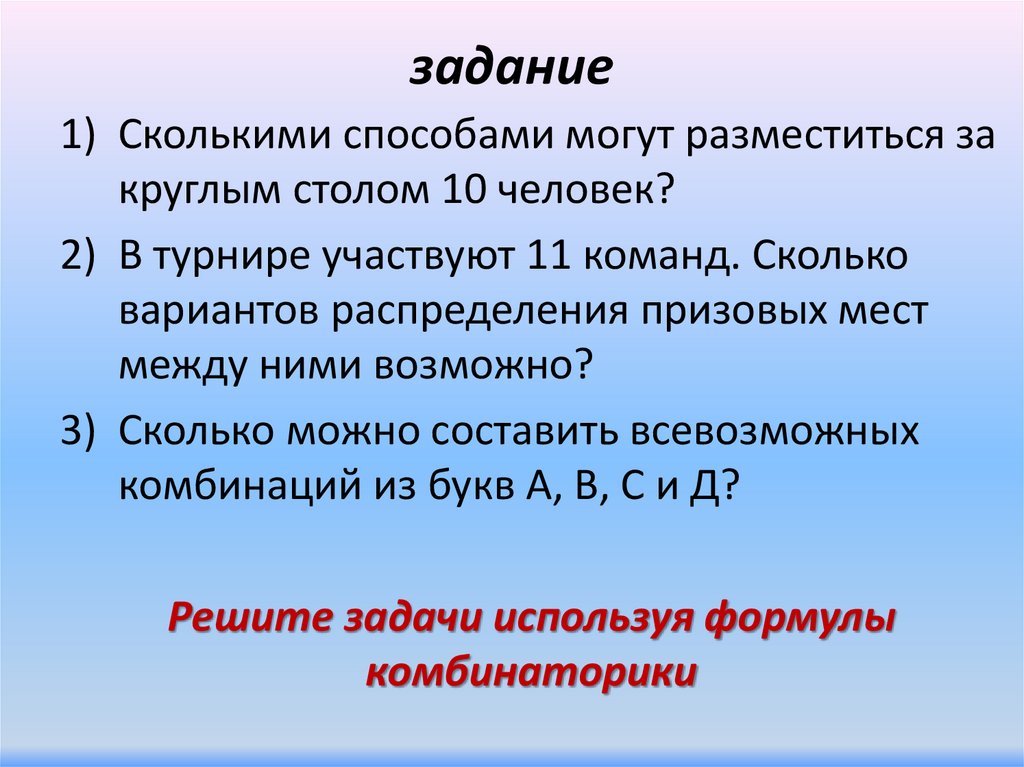 задание

1) Сколькими способами могут разместиться за круглым столом 10 человек?

2) В турнире участвуют 11 команд. Сколько вариантов распределения призовых мест между ними возможно?

3) Сколько можно составить всевозможных комбинаций из букв А, В, С и Д?

Решите задачи используя формулы комбинаторики